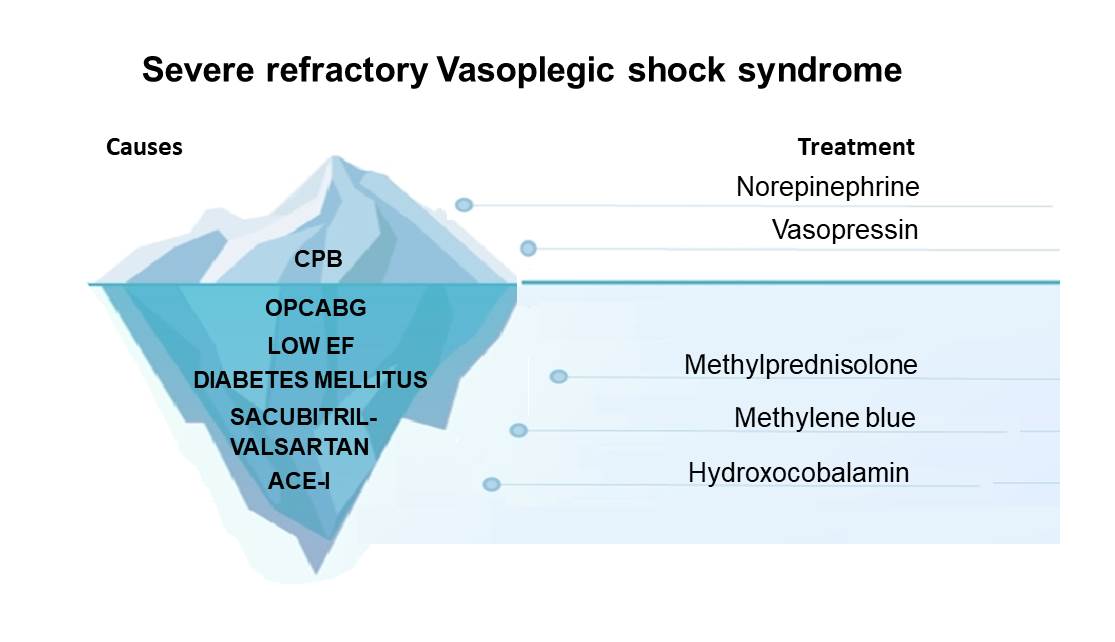 Severe refractory Vasoplegic shock syndrome

Causes

CPB

OPCABG

LOW EF

DIABETES MELLITUS

SACUBITRIL-VALSARTAN

ACE-I

Treatment

Norepinephrine

Vasopressin

Methylprednisolone

Methylene blue

Hydroxocobalamin